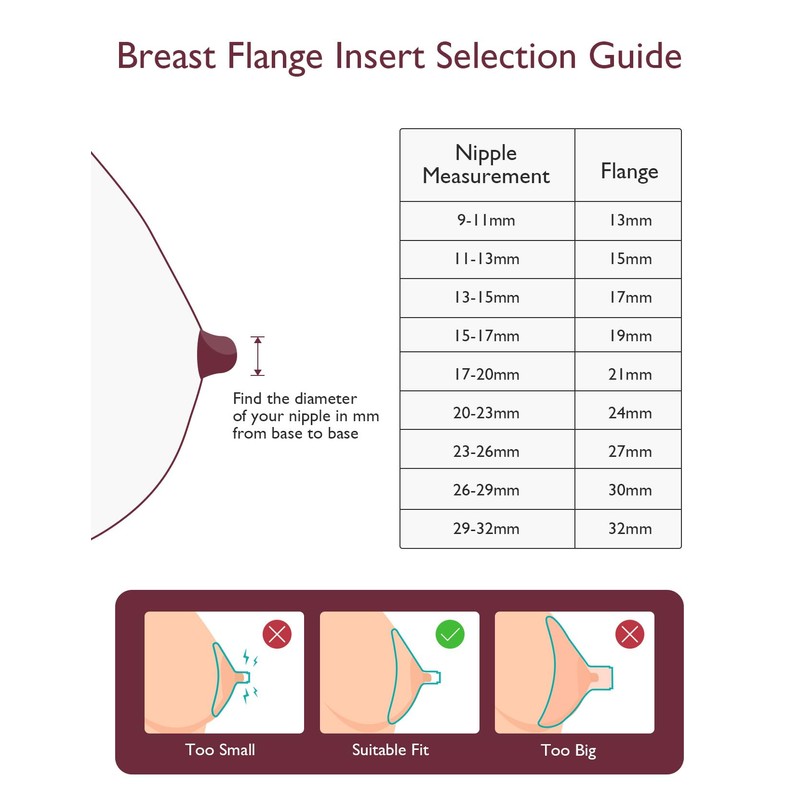 Breast Flange Insert Selection Guide

Find the diameter of your nipple in mm from base to base

| Nipple Measurement | Flange |
|---|---|
| 9-11mm | 13mm |
| 11-13mm | 15mm |
| 13-15mm | 17mm |
| 15-17mm | 19mm |
| 17-20mm | 21mm |
| 20-23mm | 24mm |
| 23-26mm | 27mm |
| 26-29mm | 30mm |
| 29-32mm | 32mm |

Too Small

Suitable Fit

Too Big